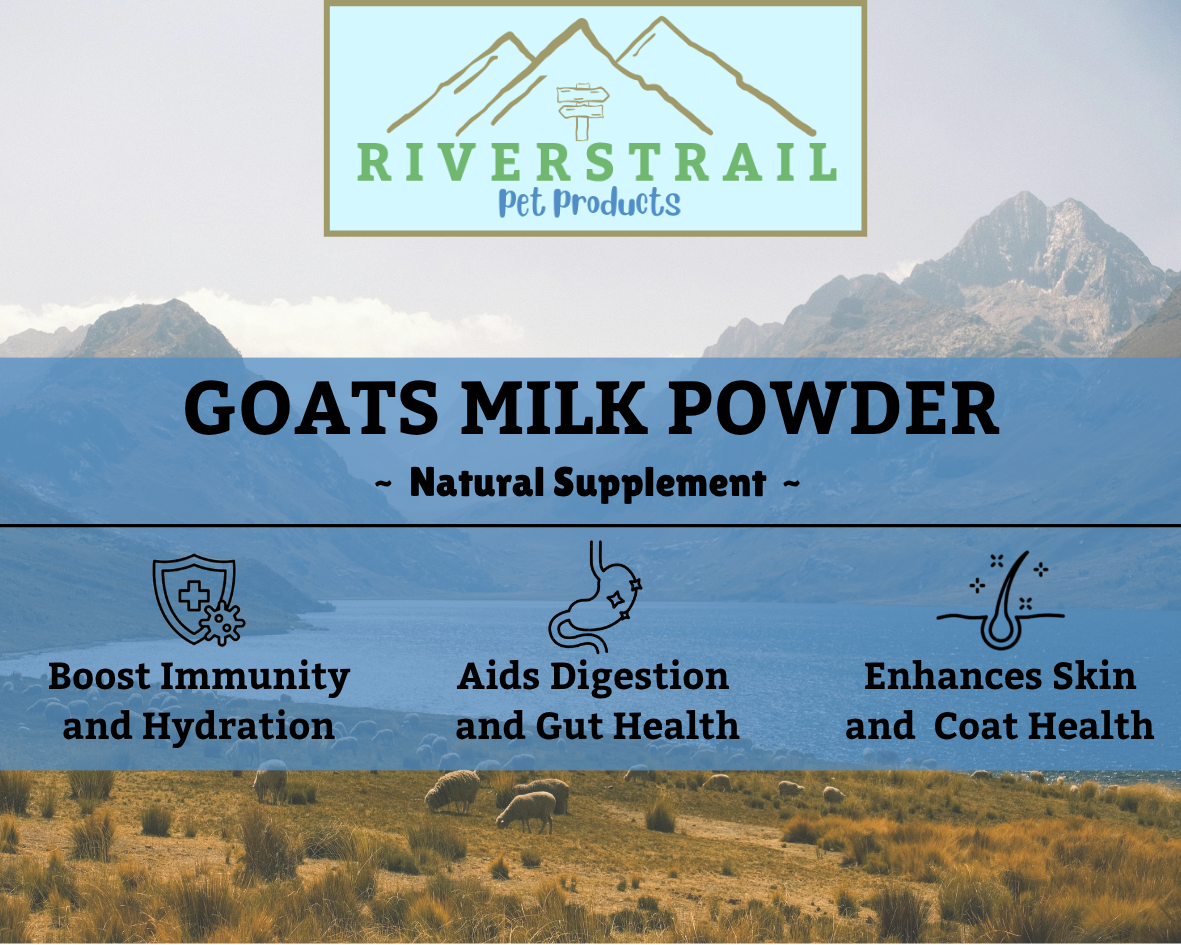 RIVERSTRAIL
Pet Products

GOATS MILK POWDER

~ Natural Supplement ~

Boost Immunity and Hydration

Aids Digestion and Gut Health

Enhances Skin and Coat Health